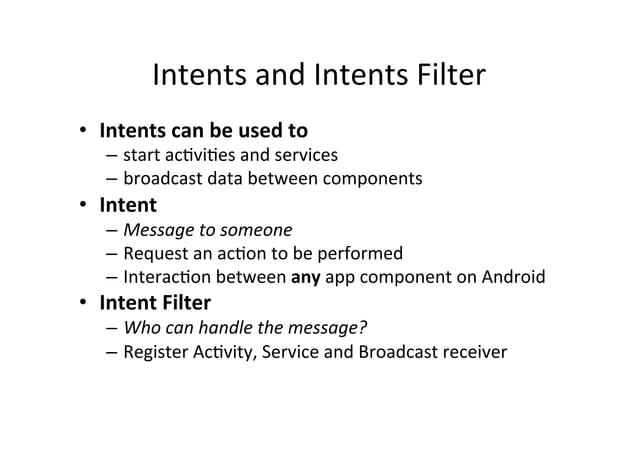 Intents and Intents Filter

• Intents can be used to
– start activities and services
– broadcast data between components
• Intent
– Message to someone
– Request an action to be performed
– Interaction between any app component on Android
• Intent Filter
– Who can handle the message?
– Register Activity, Service and Broadcast receiver